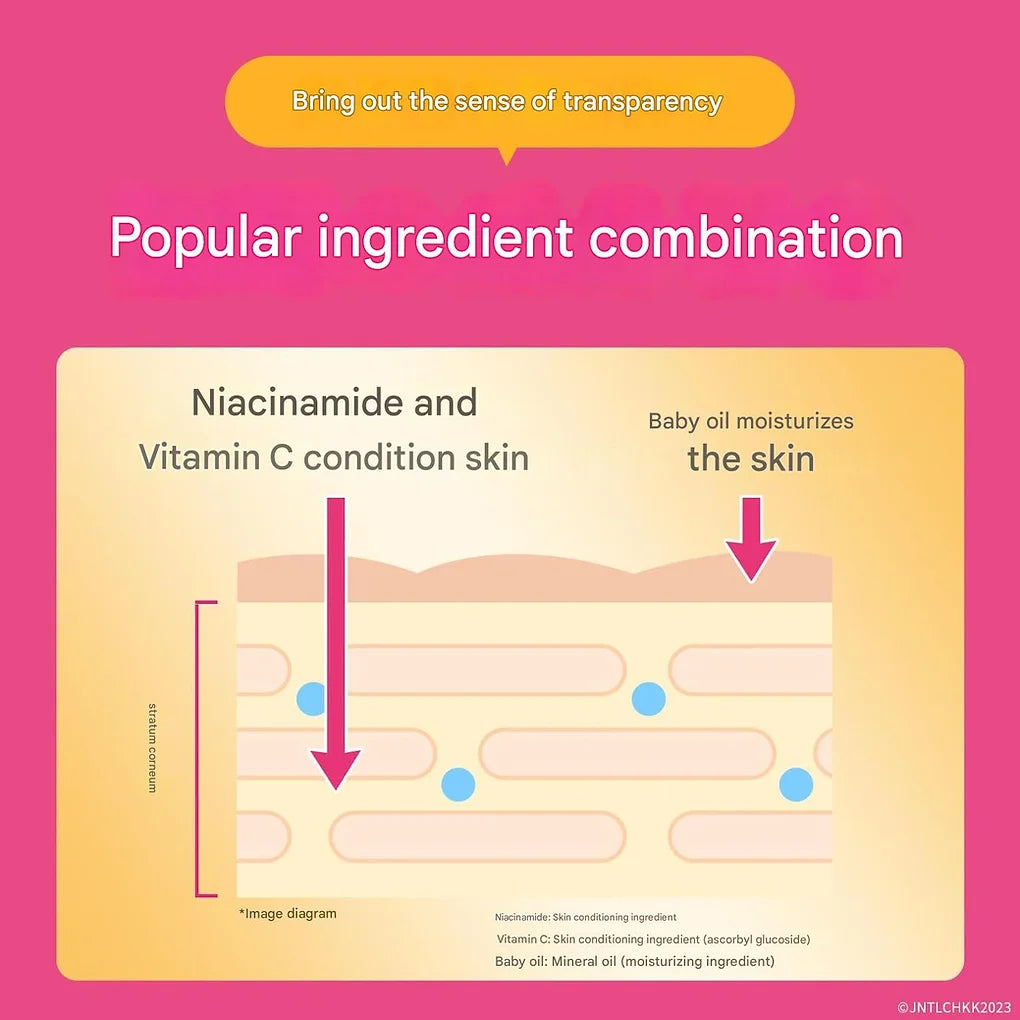 Bring out the sense of transparency

Popular ingredient combination

Niacinamide and Vitamin C condition skin

Baby oil moisturizes the skin

stratum corneum

*Image diagram

Niacinamide: Skin conditioning ingredient

Vitamin C: Skin conditioning ingredient (ascorbyl glucoside)

Baby oil: Mineral oil (moisturizing ingredient)

©JNTLCHKK2023